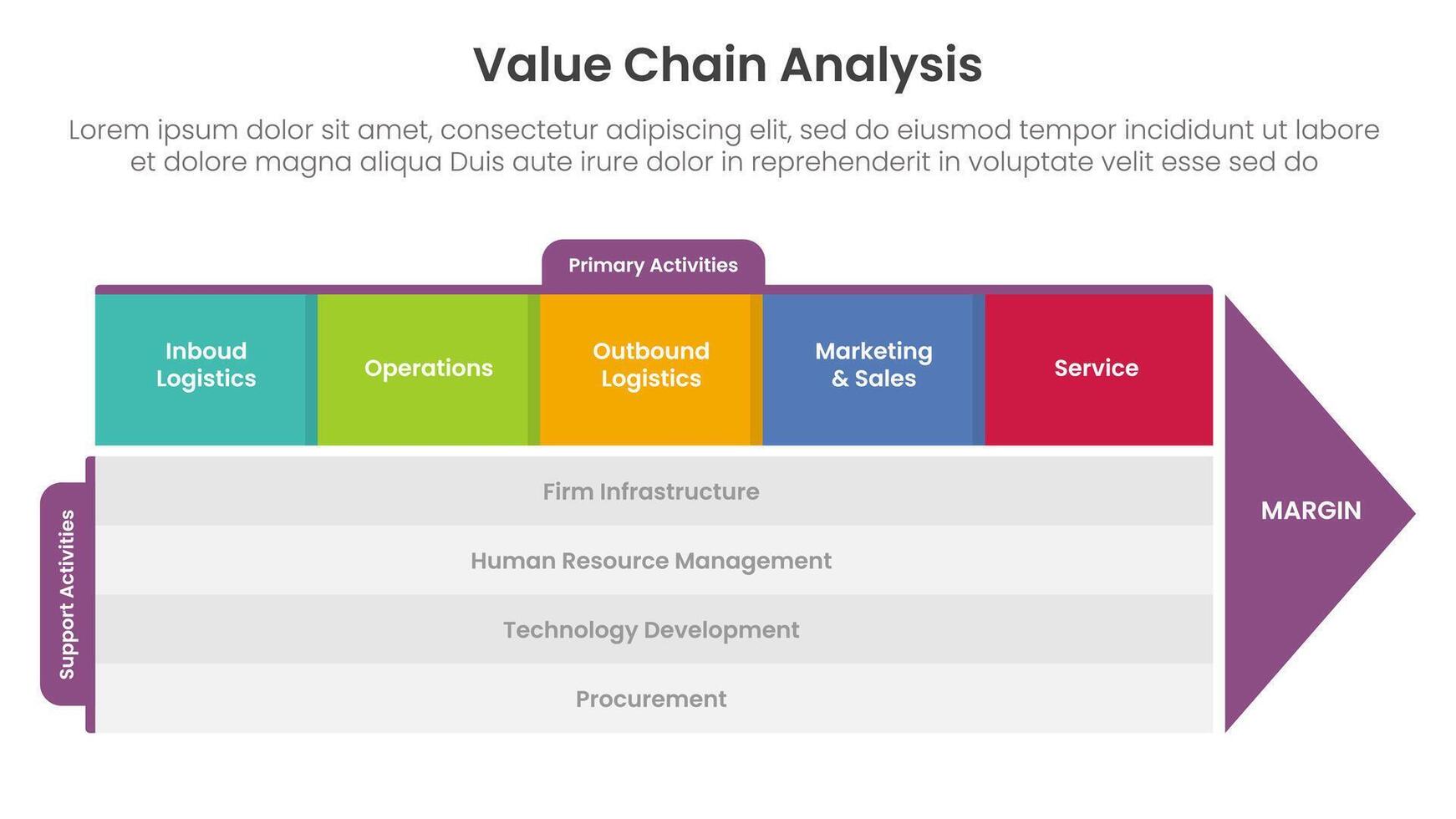 Value Chain Analysis

Lorem ipsum dolor sit amet, consectetur adipiscing elit, sed do eiusmod tempor incididunt ut labore et dolore magna aliqua Duis aute irure dolor in reprehenderit in voluptate velit esse sed do

Primary Activities

Inboud Logistics

Operations

Outbound Logistics

Marketing & Sales

Service

Support Activities

Firm Infrastructure

Human Resource Management

Technology Development

Procurement

MARGIN